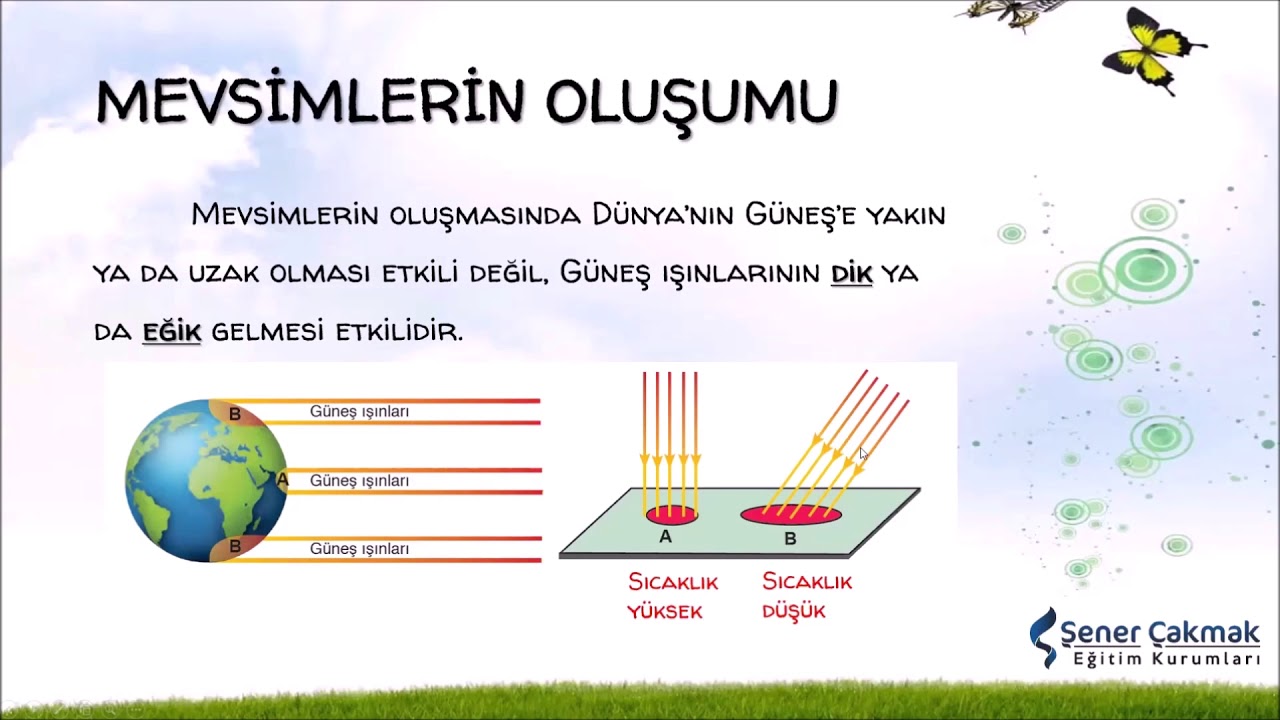 MEVSİMLERİN OLUŞUMU

Mevsimlerin oluşmasında Dünya'nın Güneş'e yakın ya da uzak olması etkili değil, Güneş ışınlarının dik ya da eğik gelmesi etkilidir.

B Güneş ışınları
A Güneş ışınları
B Güneş ışınları

A
B

Sıcaklık yüksek
Sıcaklık düşük

Şener Çakmak
Eğitim Kurumları